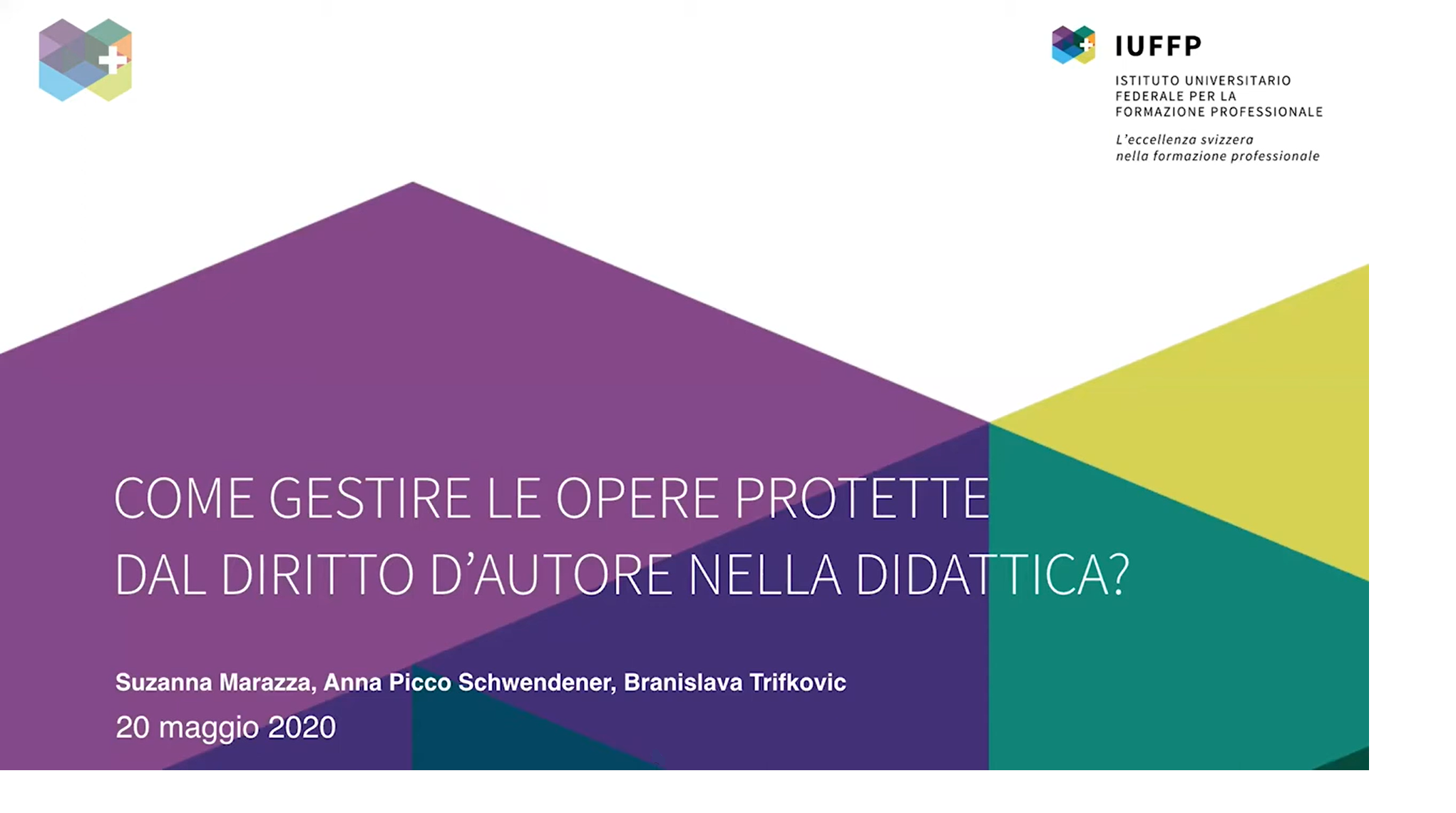 IUFFP
ISTITUTO UNIVERSITARIO
FEDERALE PER LA
FORMAZIONE PROFESSIONALE

L'eccellenza svizzera
nella formazione professionale

COME GESTIRE LE OPERE PROTETTE
DAL DIRITTO D'AUTORE NELLA DIDATTICA?

Suzanna Marazza, Anna Picco Schwendener, Branislava Trifkovic
20 maggio 2020